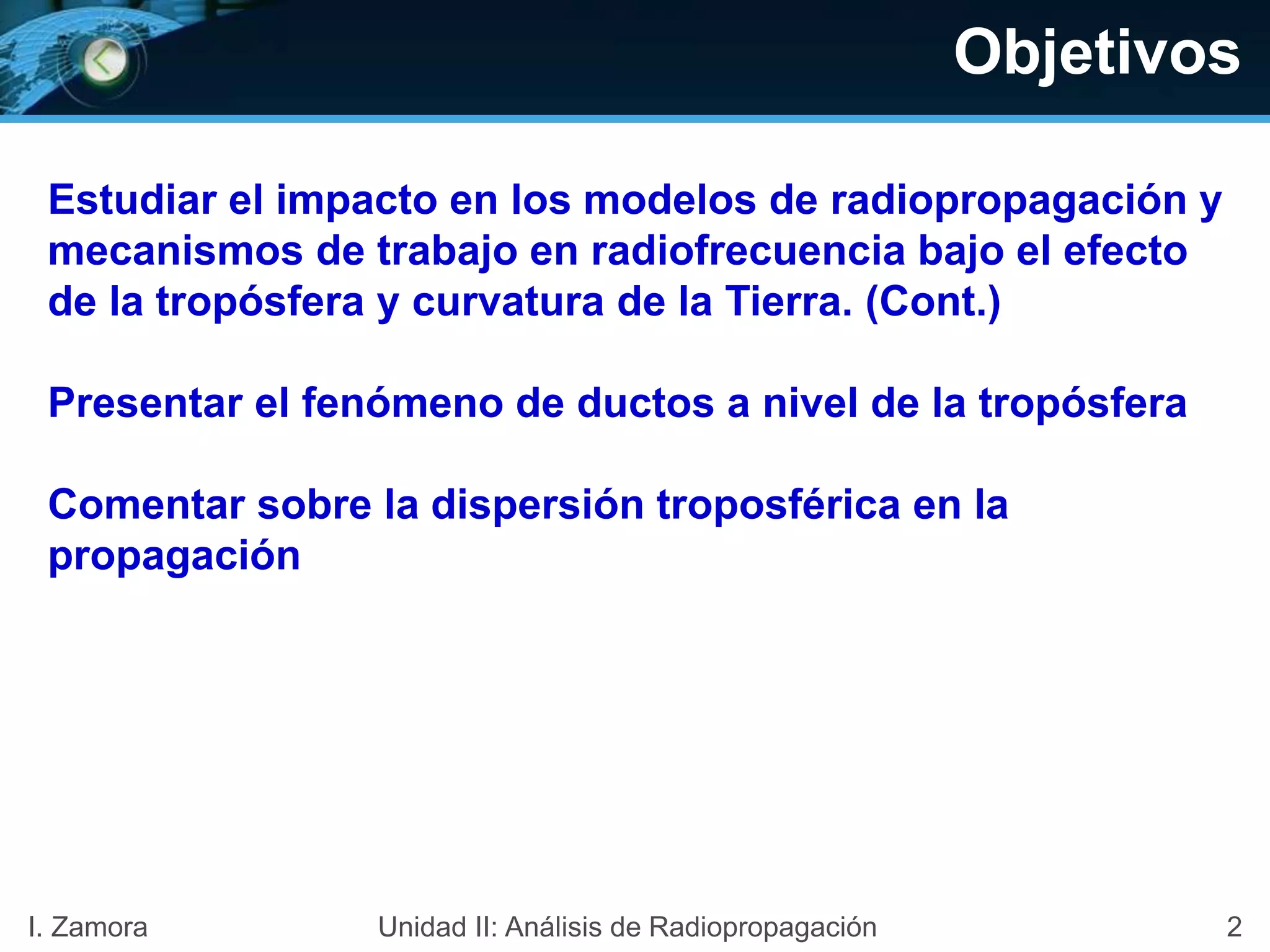 Objetivos

Estudiar el impacto en los modelos de radiopropagación y mecanismos de trabajo en radiofrecuencia bajo el efecto de la tropósfera y curvatura de la Tierra. (Cont.)

Presentar el fenómeno de ductos a nivel de la tropósfera

Comentar sobre la dispersión troposférica en la propagación

I. Zamora

Unidad II: Análisis de Radiopropagación

2